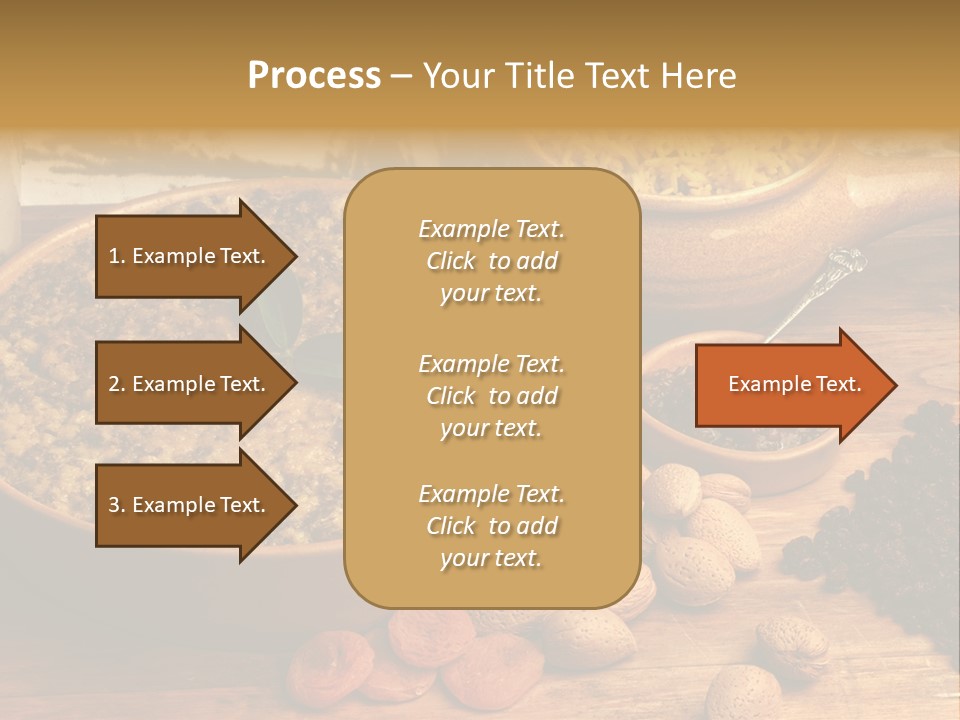 Process – Your Title Text Here

1. Example Text.

2. Example Text.

3. Example Text.

Example Text. Click to add your text.

Example Text. Click to add your text.

Example Text. Click to add your text.

Example Text.